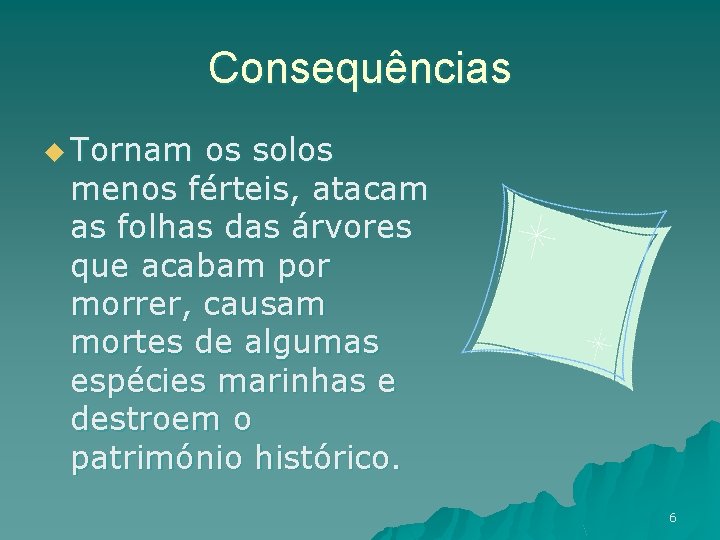 Consequências

Tornam os solos menos férteis, atacam as folhas das árvores que acabam por morrer, causam mortes de algumas espécies marinhas e destroem o património histórico.

6